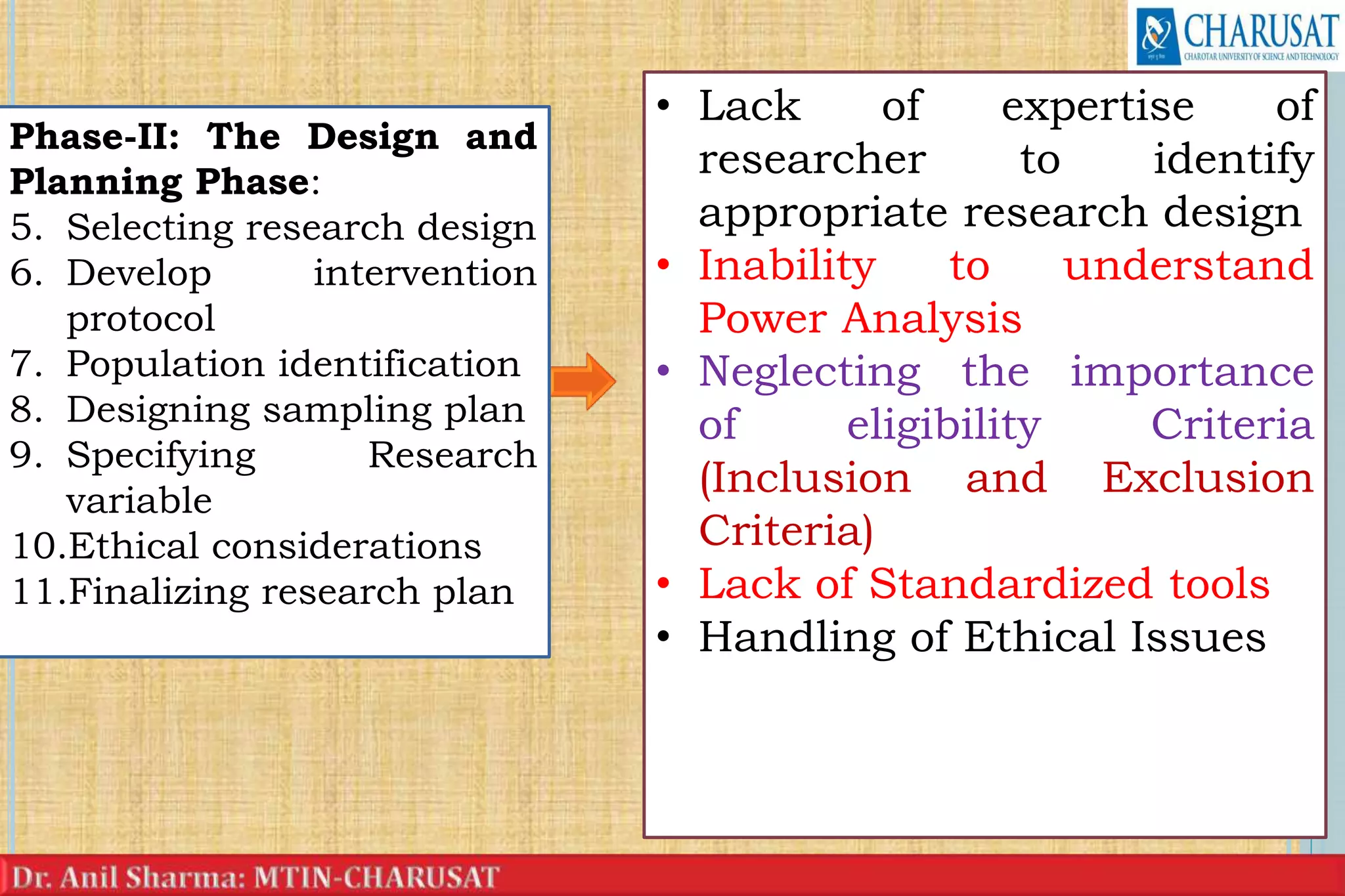 CHARUSAT
CHAROTAR UNIVERSITY OF SCIENCE AND TECHNOLOGY

**Phase-II: The Design and Planning Phase**:
5. Selecting research design
6. Develop intervention protocol
7. Population identification
8. Designing sampling plan
9. Specifying Research variable
10. Ethical considerations
11. Finalizing research plan

• Lack of expertise of researcher to identify appropriate research design
• Inability to understand Power Analysis
• Neglecting the importance of eligibility Criteria (Inclusion and Exclusion Criteria)
• Lack of Standardized tools
• Handling of Ethical Issues

Dr. Anil Sharma: MTIN-CHARUSAT